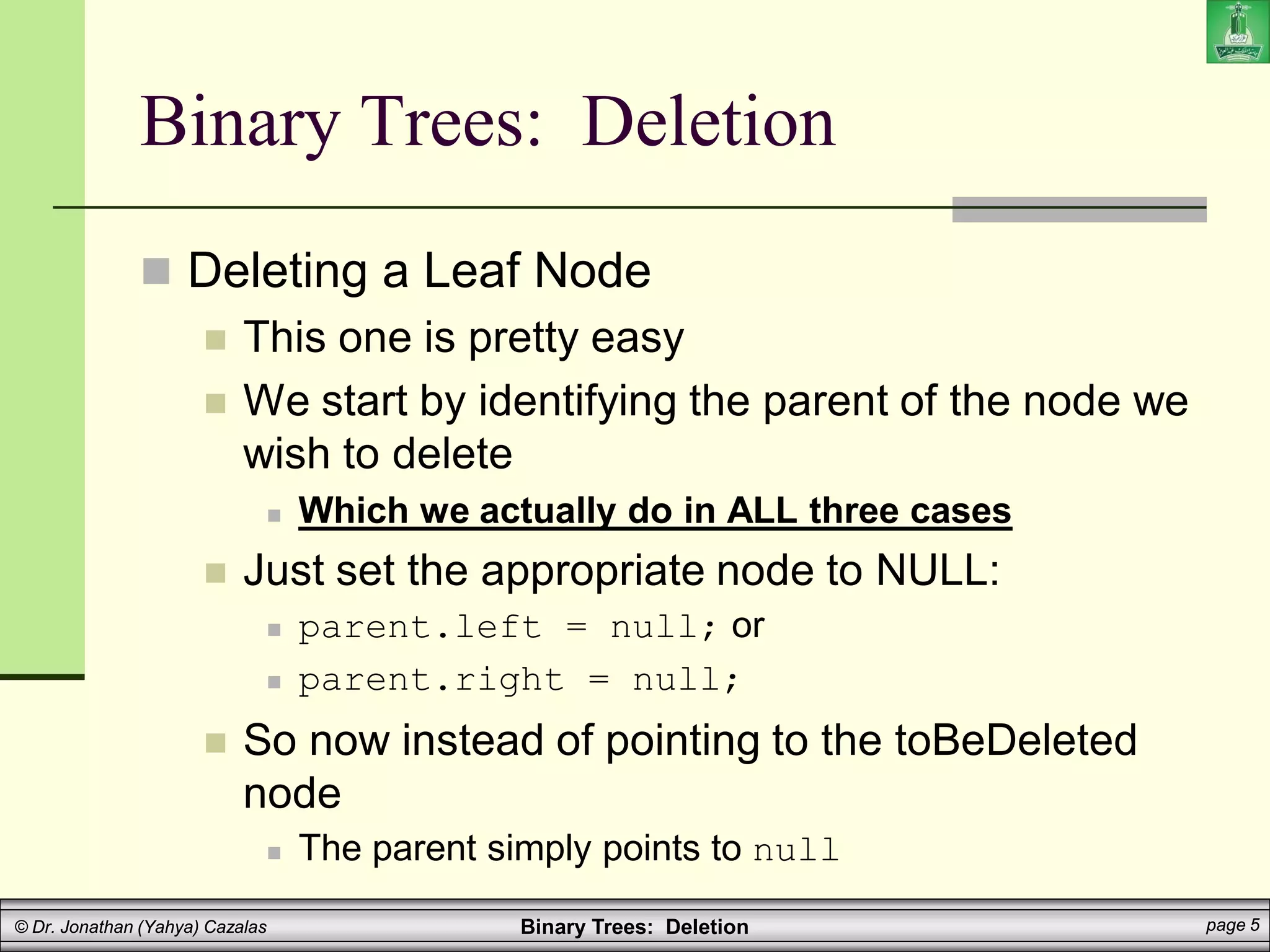 Binary Trees: Deletion

Deleting a Leaf Node

This one is pretty easy

We start by identifying the parent of the node we wish to delete

Which we actually do in ALL three cases

Just set the appropriate node to NULL:

parent.left = null; or

parent.right = null;

So now instead of pointing to the toBeDeleted node

The parent simply points to null

© Dr. Jonathan (Yahya) Cazalas Binary Trees: Deletion page 5